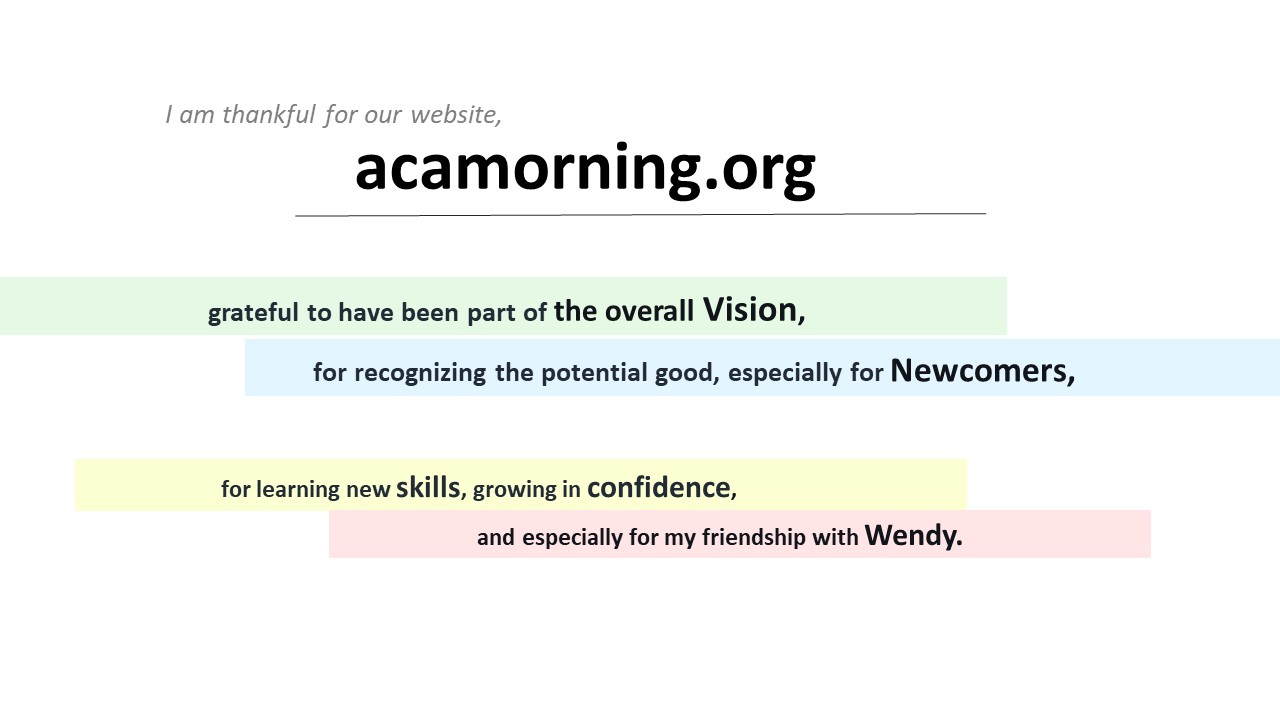 I am thankful for our website,

acamorning.org

grateful to have been part of the overall Vision,

for recognizing the potential good, especially for Newcomers,

for learning new skills, growing in confidence,

and especially for my friendship with Wendy.